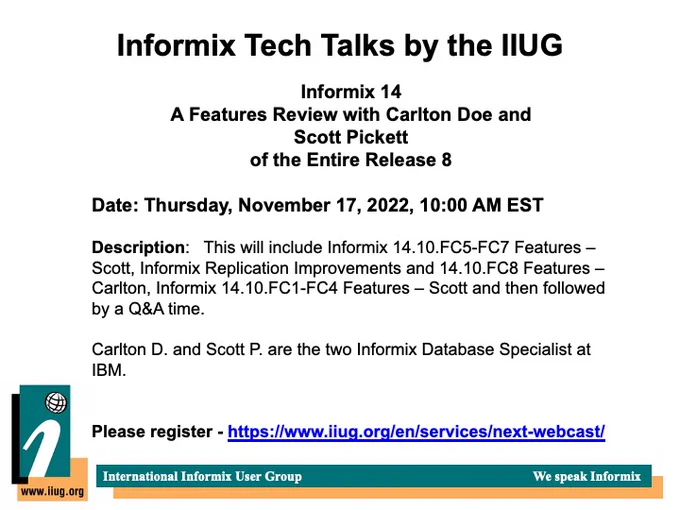 Informix Tech Talks by the IIUG

Informix 14
A Features Review with Carlton Doe and Scott Pickett
of the Entire Release 8

Date: Thursday, November 17, 2022, 10:00 AM EST

Description: This will include Informix 14.10.FC5-FC7 Features – Scott, Informix Replication Improvements and 14.10.FC8 Features – Carlton, Informix 14.10.FC1-FC4 Features – Scott and then followed by a Q&A time.

Carlton D. and Scott P. are the two Informix Database Specialist at IBM.

Please register - https://www.iiug.org/en/services/next-webcast/

www.iiug.org

International Informix User Group

We speak Informix